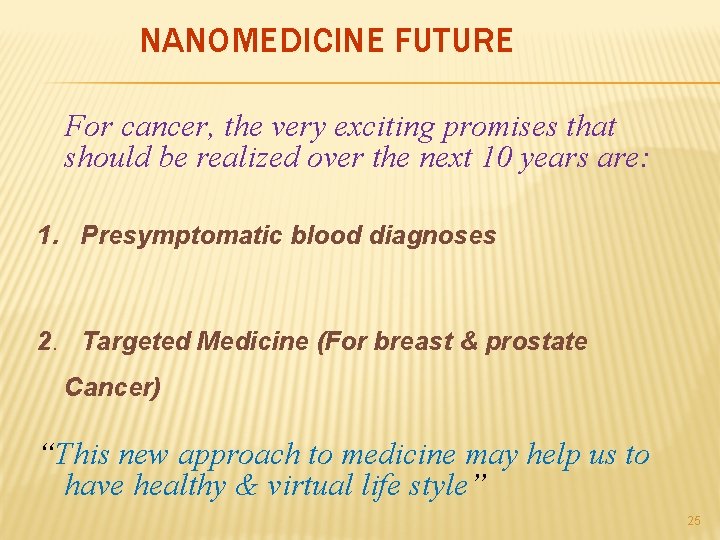 NANOMEDICINE FUTURE

For cancer, the very exciting promises that should be realized over the next 10 years are:

1. Presymptomatic blood diagnoses

2. Targeted Medicine (For breast & prostate Cancer)

“This new approach to medicine may help us to have healthy & virtual life style”

25